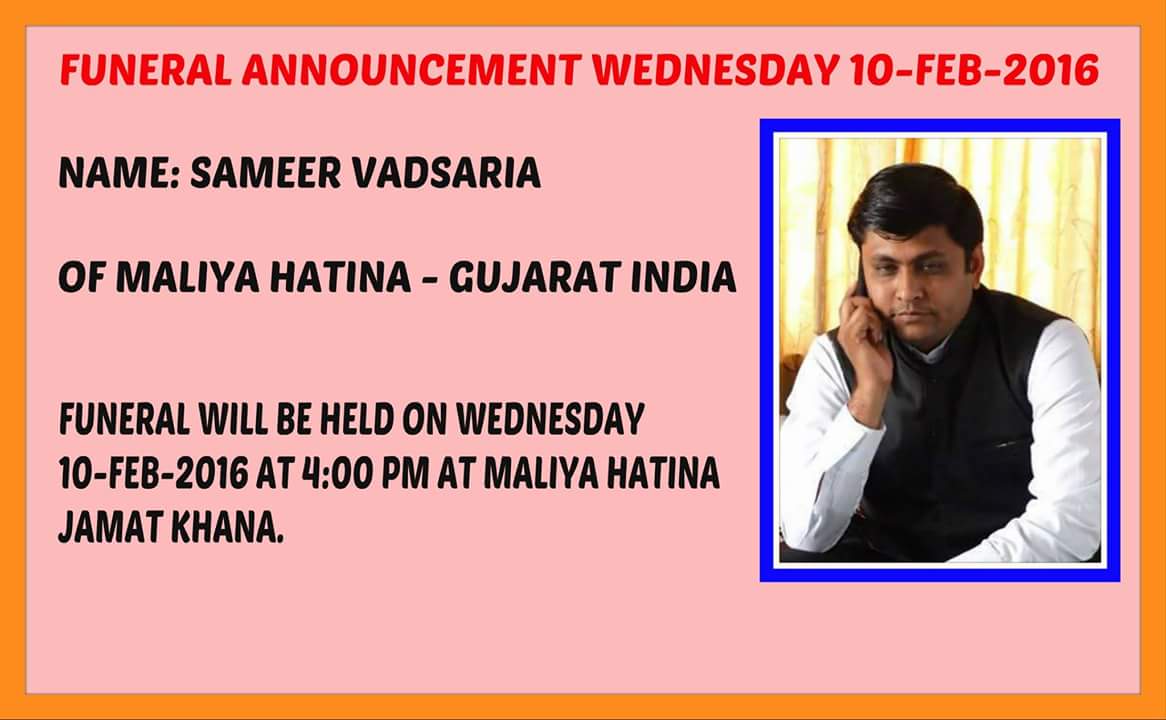 FUNERAL ANNOUNCEMENT WEDNESDAY 10-FEB-2016

NAME: SAMEER VADSARIA

OF MALIYA HATINA - GUJARAT INDIA

FUNERAL WILL BE HELD ON WEDNESDAY 10-FEB-2016 AT 4:00 PM AT MALIYA HATINA JAMAT KHANA.